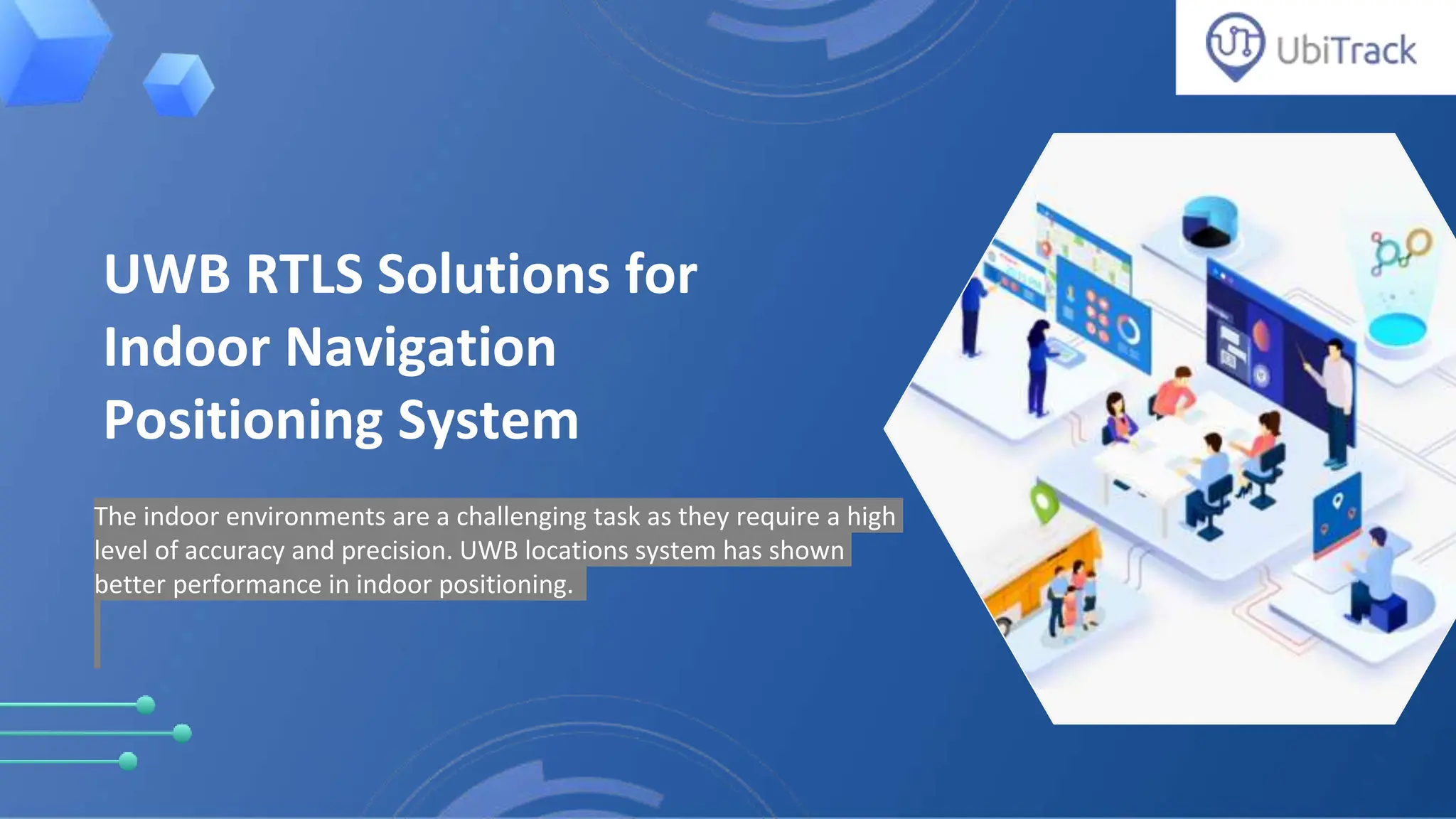 UbiTrack

UWB RTLS Solutions for Indoor Navigation Positioning System

The indoor environments are a challenging task as they require a high level of accuracy and precision. UWB locations system has shown better performance in indoor positioning.